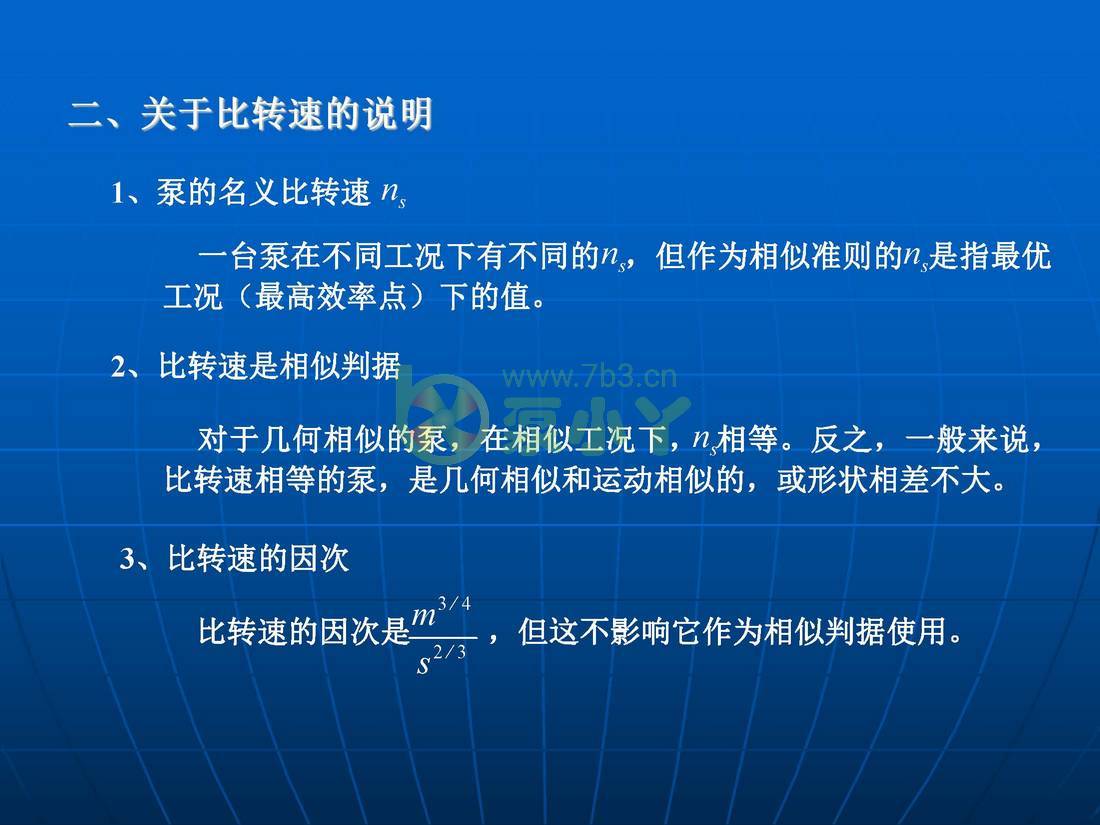 二、关于比转速的说明

1、泵的名义比转速 $n_s$

一台泵在不同工况下有不同的$n_s$，但作为相似准则的$n_s$是指最优工况（最高效率点）下的值。

2、比转速是相似判据

www.7b3.cn

对于几何相似的泵，在相似工况下，$n_s$相等。反之，一般来说，比转速相等的泵，是几何相似和运动相似的，或形状相差不大。

3、比转速的因次

比转速的因次是$\frac{m^{3/4}}{s^{2/3}}$，但这不影响它作为相似判据使用。